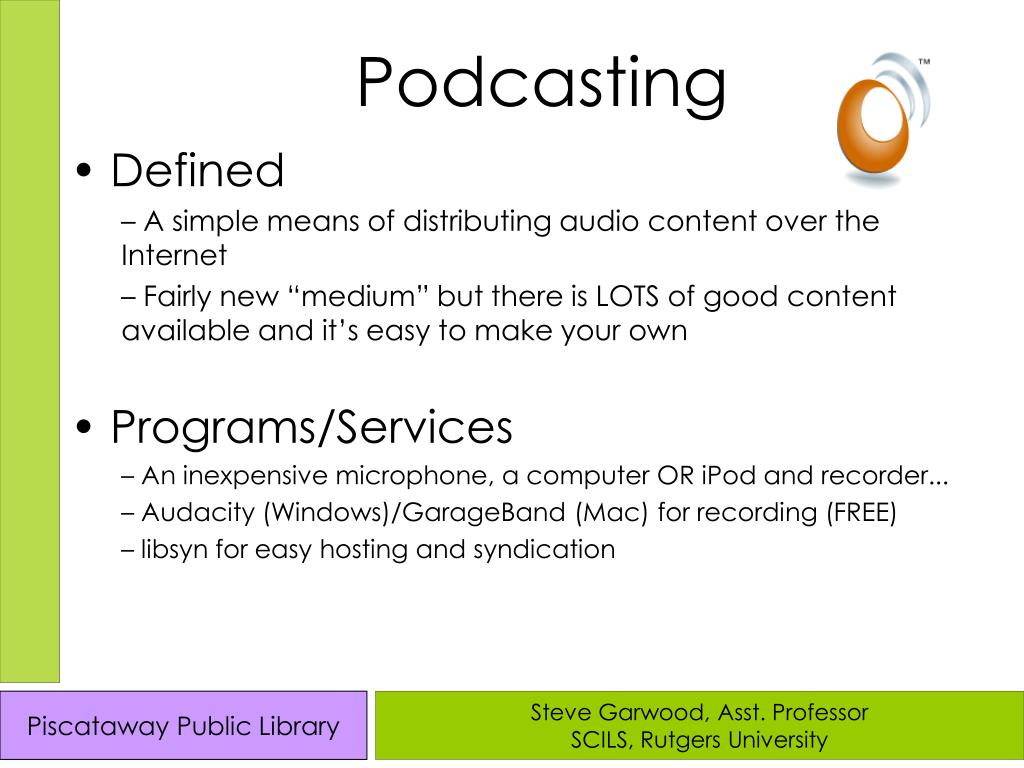 Podcasting

™

• Defined

– A simple means of distributing audio content over the Internet

– Fairly new “medium” but there is LOTS of good content available and it’s easy to make your own

• Programs/Services

– An inexpensive microphone, a computer OR iPod and recorder...

– Audacity (Windows)/GarageBand (Mac) for recording (FREE)

– libsyn for easy hosting and syndication

Piscataway Public Library

Steve Garwood, Asst. Professor
SCILS, Rutgers University